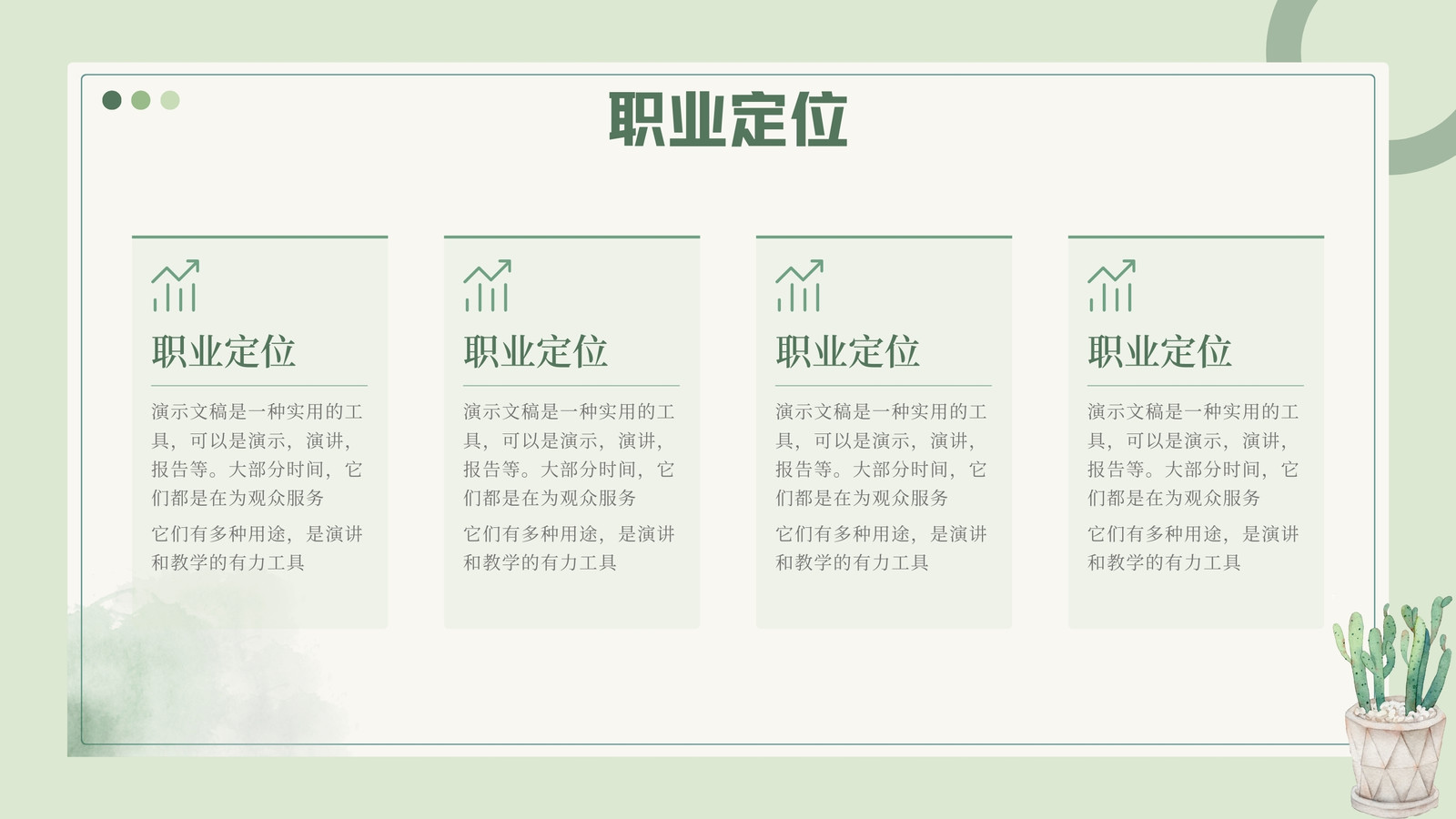 职业定位

职业定位

演示文稿是一种实用的工具，可以是演示，演讲，报告等。大部分时间，它们都是在为观众服务

它们有多种用途，是演讲和教学的有力工具

职业定位

演示文稿是一种实用的工具，可以是演示，演讲，报告等。大部分时间，它们都是在为观众服务

它们有多种用途，是演讲和教学的有力工具

职业定位

演示文稿是一种实用的工具，可以是演示，演讲，报告等。大部分时间，它们都是在为观众服务

它们有多种用途，是演讲和教学的有力工具

职业定位

演示文稿是一种实用的工具，可以是演示，演讲，报告等。大部分时间，它们都是在为观众服务

它们有多种用途，是演讲和教学的有力工具